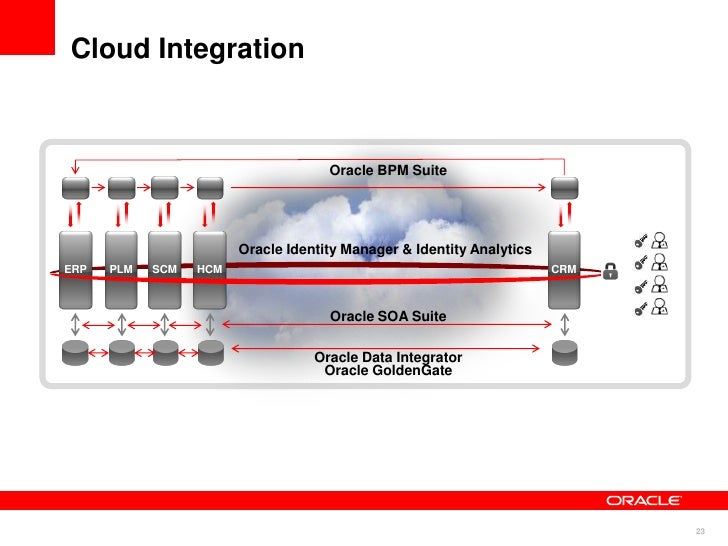 Cloud Integration

Oracle BPM Suite

Oracle Identity Manager & Identity Analytics

ERP PLM SCM HCM CRM

Oracle SOA Suite

Oracle Data Integrator
Oracle GoldenGate

ORACLE

23